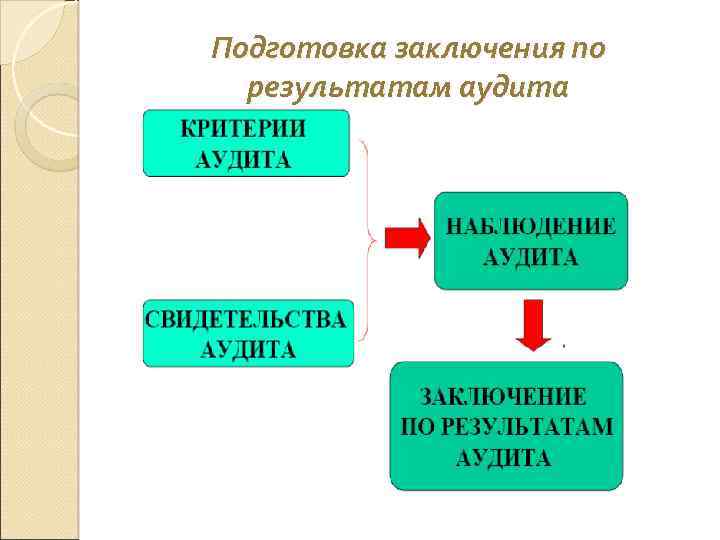 Подготовка заключения по результатам аудита

КРИТЕРИИ АУДИТА

СВИДЕТЕЛЬСТВА АУДИТА

НАБЛЮДЕНИЕ АУДИТА

ЗАКЛЮЧЕНИЕ ПО РЕЗУЛЬТАТАМ АУДИТА